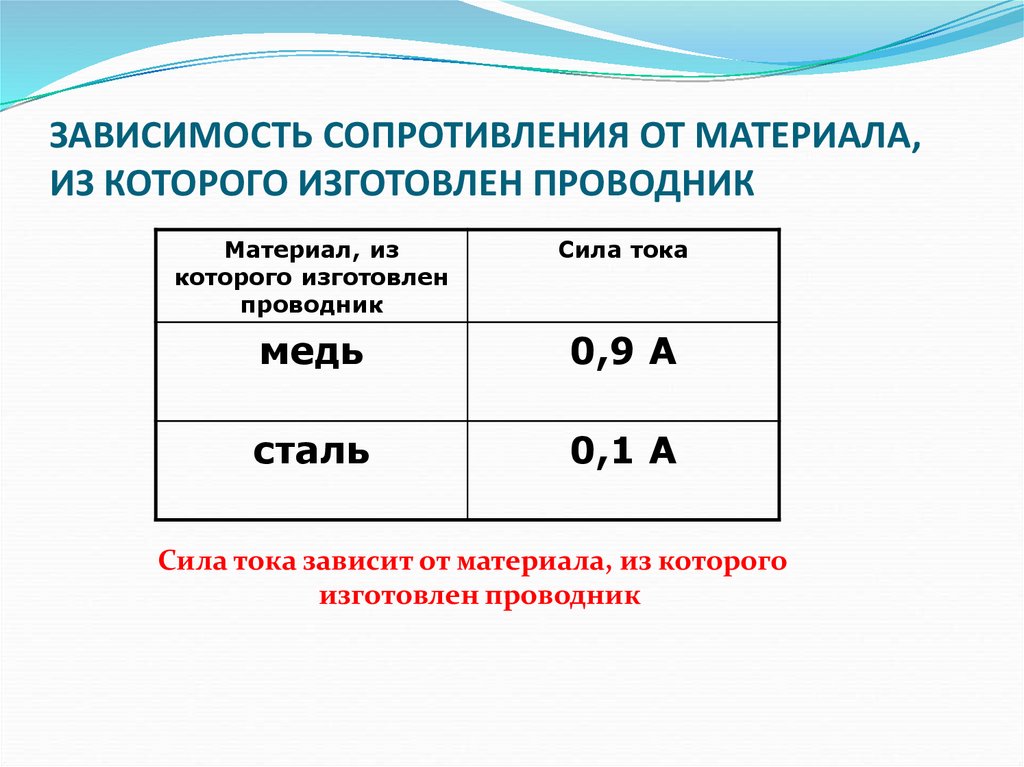 ЗАВИСИМОСТЬ СОПРОТИВЛЕНИЯ ОТ МАТЕРИАЛА, ИЗ КОТОРОГО ИЗГОТОВЛЕН ПРОВОДНИК

| Материал, из которого изготовлен проводник | Сила тока |
|---|---|
| медь | 0,9 А |
| сталь | 0,1 А |

Сила тока зависит от материала, из которого изготовлен проводник